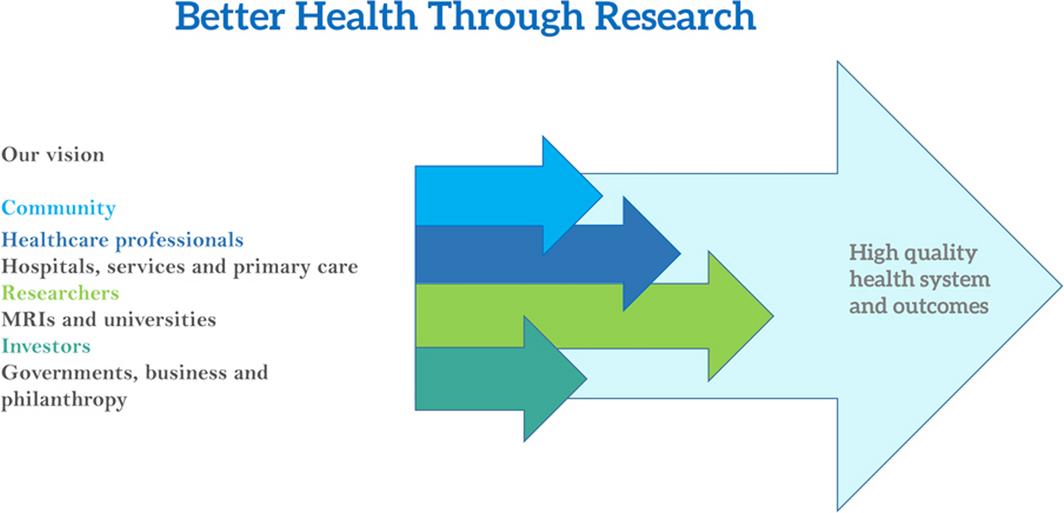 Better Health Through Research

Our vision

Community
Healthcare professionals
Hospitals, services and primary care
Researchers
MRIs and universities
Investors
Governments, business and philanthropy

High quality health system and outcomes